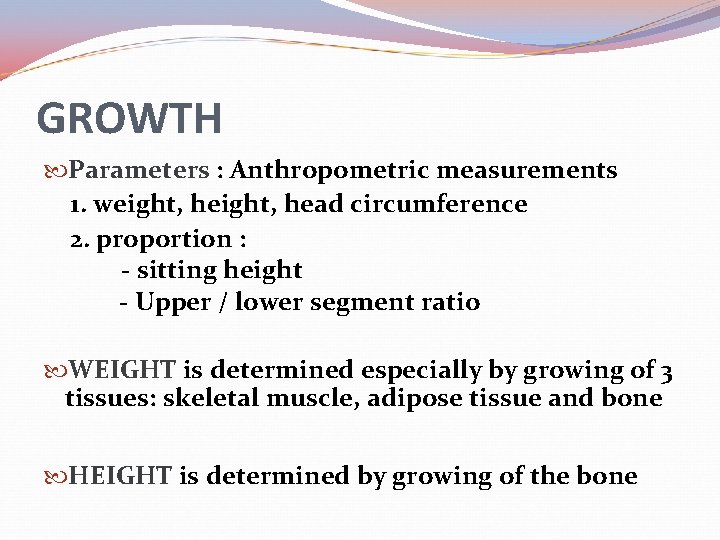 GROWTH

Parameters : Anthropometric measurements
1. weight, height, head circumference
2. proportion :
- sitting height
- Upper / lower segment ratio

WEIGHT is determined especially by growing of 3 tissues: skeletal muscle, adipose tissue and bone

HEIGHT is determined by growing of the bone